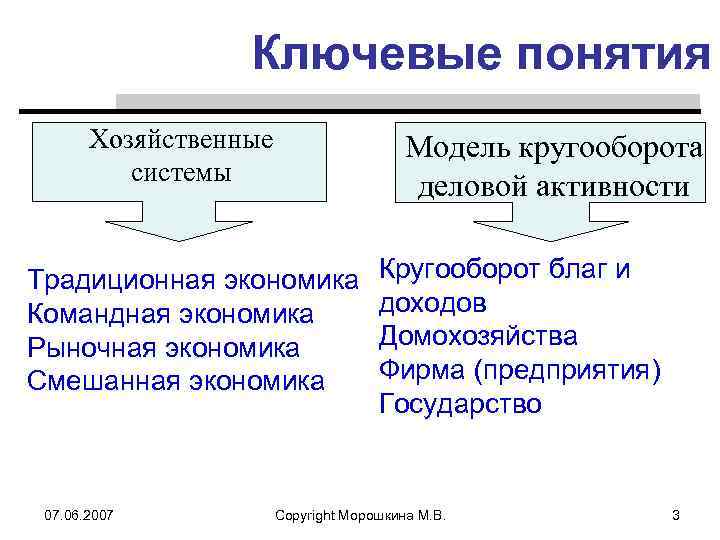 Ключевые понятия

Хозяйственные системы

Традиционная экономика
Командная экономика
Рыночная экономика
Смешанная экономика

Модель кругооборота деловой активности

Кругооборот благ и доходов
Домохозяйства
Фирма (предприятия)
Государство

07.06.2007

Copyright Морошкина М.В.

3